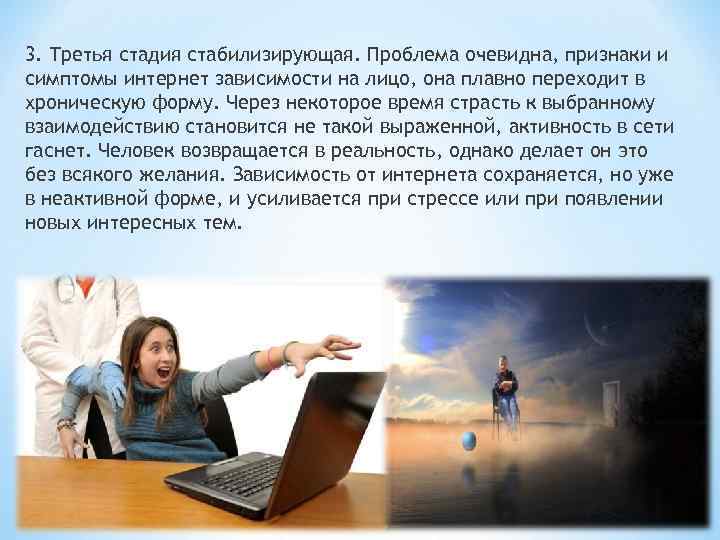 3. Третья стадия стабилизирующая. Проблема очевидна, признаки и симптомы интернет зависимости на лицо, она плавно переходит в хроническую форму. Через некоторое время страсть к выбранному взаимодействию становится не такой выраженной, активность в сети гаснет. Человек возвращается в реальность, однако делает он это без всякого желания. Зависимость от интернета сохраняется, но уже в неактивной форме, и усиливается при стрессе или при появлении новых интересных тем.